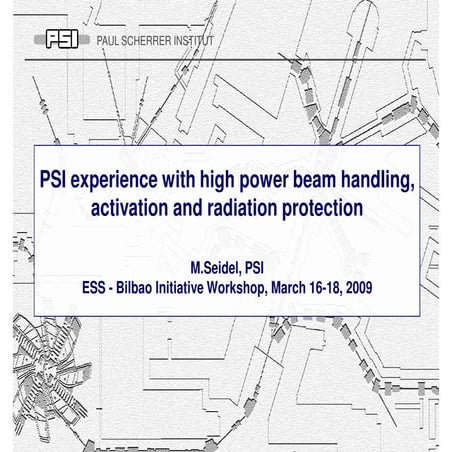 PSI PAUL SCHERRER INSTITUT

PSI experience with high power beam handling, activation and radiation protection

M.Seidel, PSI
ESS - Bilbao Initiative Workshop, March 16-18, 2009